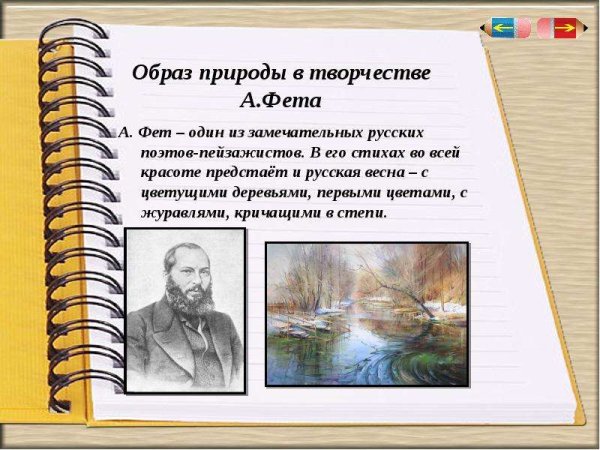 Образ природы в творчестве А.Фета

А. Фет – один из замечательных русских поэтов-пейзажистов. В его стихах во всей красоте предстаёт и русская весна – с цветущими деревьями, первыми цветами, с журавлями, кричащими в степи.